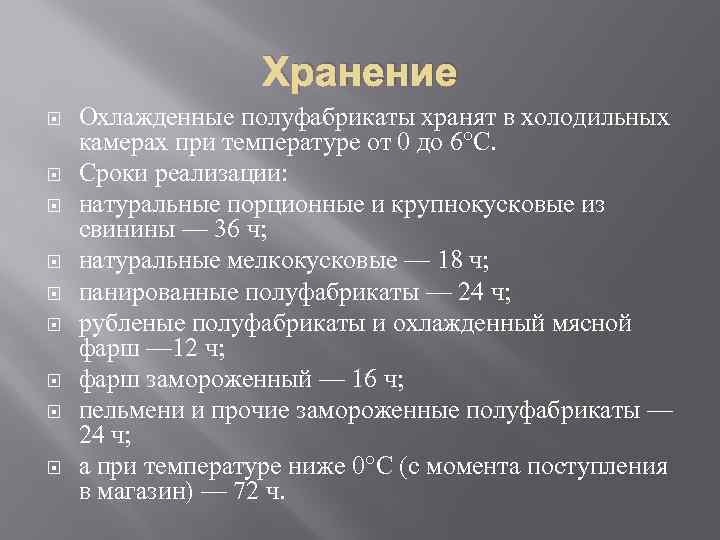 Хранение

Охлажденные полуфабрикаты хранят в холодильных камерах при температуре от 0 до 6°С.

Сроки реализации:

натуральные порционные и крупнокусковые из свинины — 36 ч;

натуральные мелкокусковые — 18 ч;

панированные полуфабрикаты — 24 ч;

рубленые полуфабрикаты и охлажденный мясной фарш —12 ч;

фарш замороженный — 16 ч;

пельмени и прочие замороженные полуфабрикаты — 24 ч;

а при температуре ниже 0°С (с момента поступления в магазин) — 72 ч.